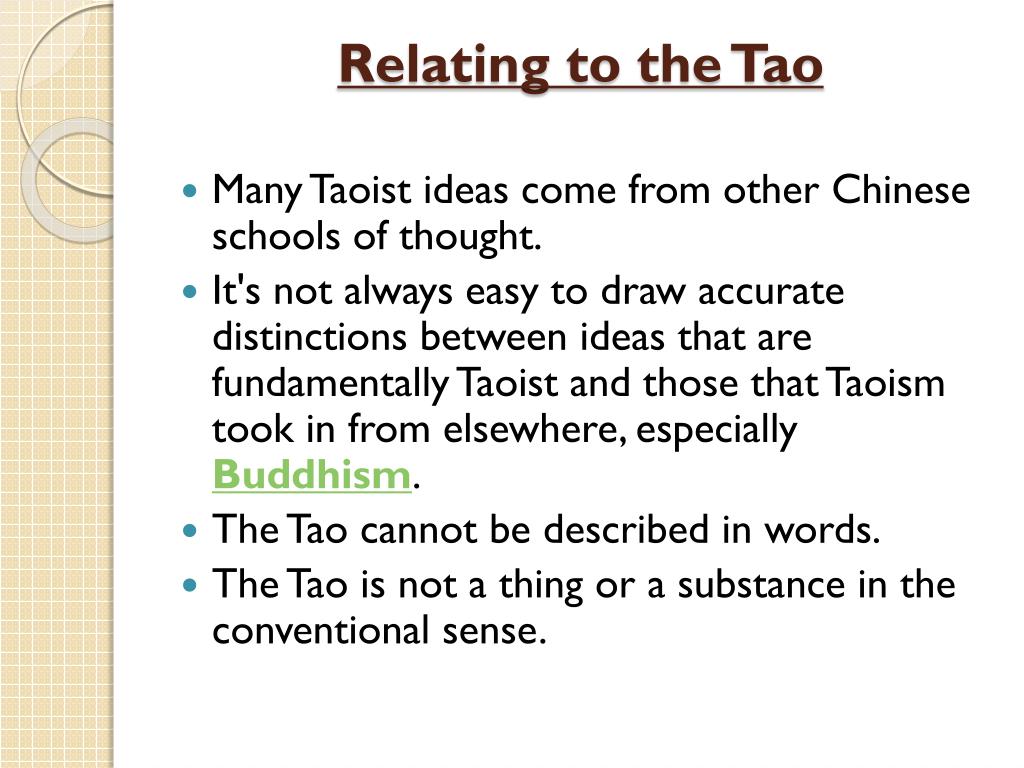 Relating to the Tao

- Many Taoist ideas come from other Chinese schools of thought.
- It's not always easy to draw accurate distinctions between ideas that are fundamentally Taoist and those that Taoism took in from elsewhere, especially Buddhism.
- The Tao cannot be described in words.
- The Tao is not a thing or a substance in the conventional sense.